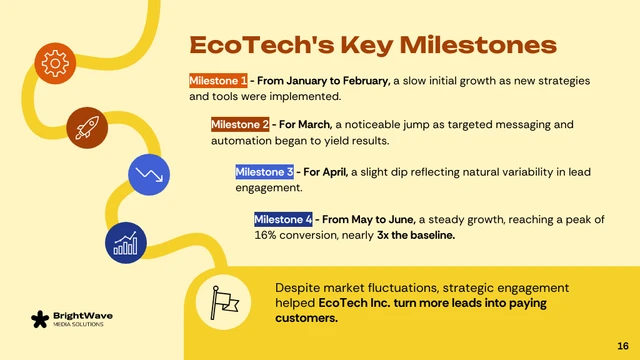 EcoTech's Key Milestones

Milestone 1 - From January to February, a slow initial growth as new strategies and tools were implemented.

Milestone 2 - For March, a noticeable jump as targeted messaging and automation began to yield results.

Milestone 3 - For April, a slight dip reflecting natural variability in lead engagement.

Milestone 4 - From May to June, a steady growth, reaching a peak of 16% conversion, nearly 3x the baseline.

Despite market fluctuations, strategic engagement helped EcoTech Inc. turn more leads into paying customers.

BrightWave
MEDIA SOLUTIONS

16